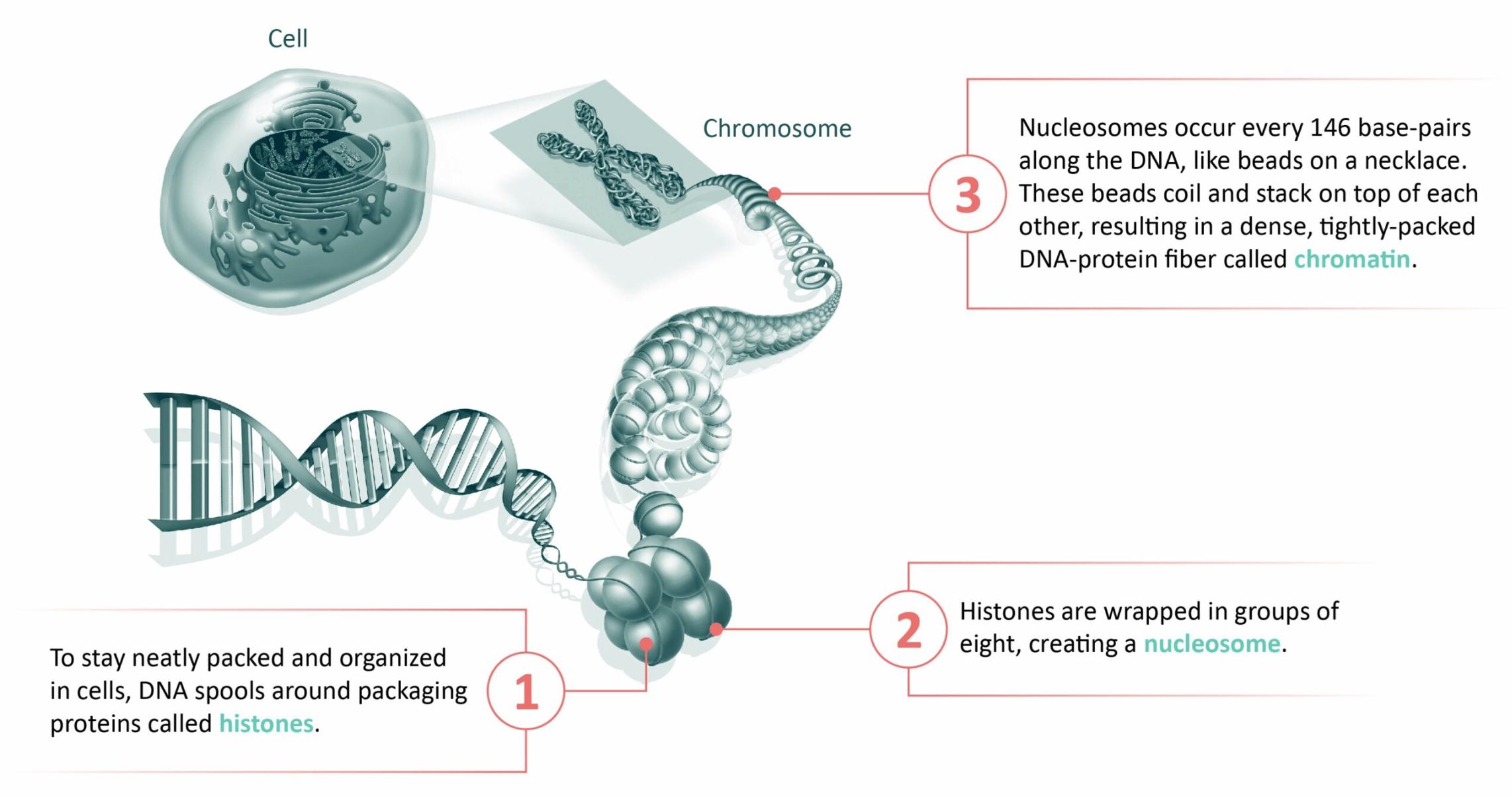 Cell

Chromosome

3

Nucleosomes occur every 146 base-pairs along the DNA, like beads on a necklace. These beads coil and stack on top of each other, resulting in a dense, tightly-packed DNA-protein fiber called chromatin.

2

Histones are wrapped in groups of eight, creating a nucleosome.

1

To stay neatly packed and organized in cells, DNA spools around packaging proteins called histones.